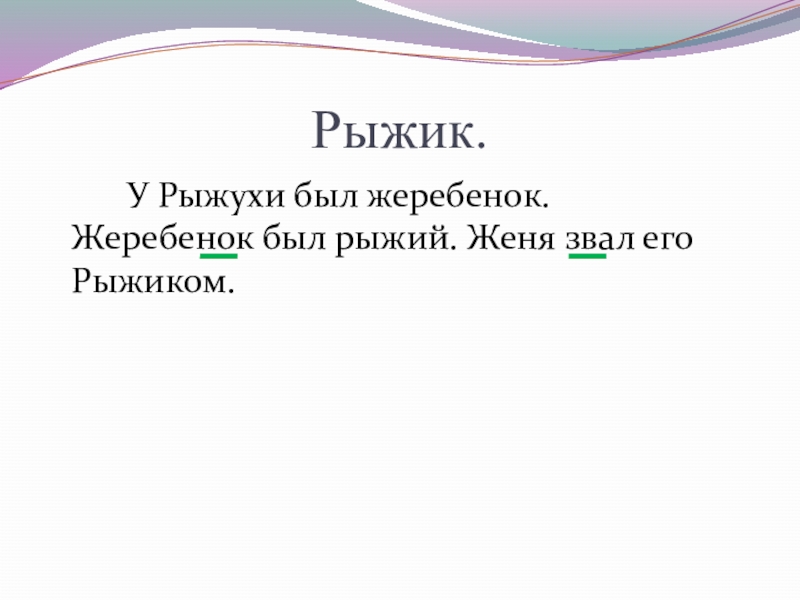 Рыжик.

У Рыжухи был жеребенок. Жеребенок был рыжий. Женя звал его Рыжиком.